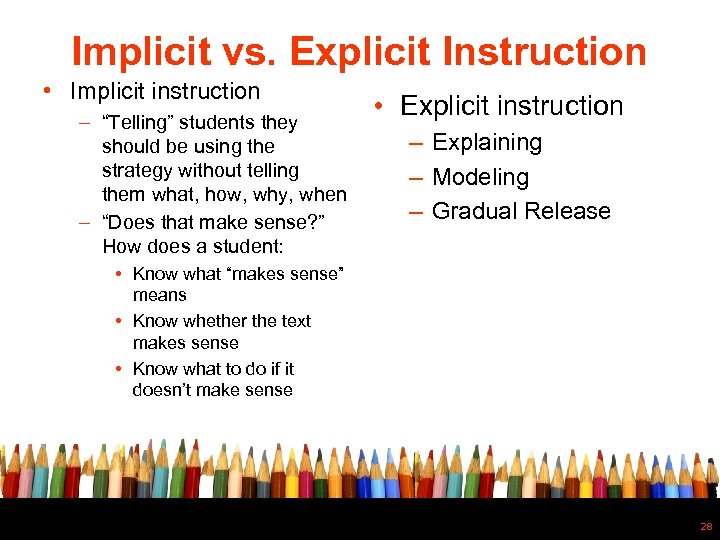 Implicit vs. Explicit Instruction

• Implicit instruction
– "Telling" students they should be using the strategy without telling them what, how, why, when
– "Does that make sense?" How does a student:
• Know what "makes sense" means
• Know whether the text makes sense
• Know what to do if it doesn't make sense

• Explicit instruction
– Explaining
– Modeling
– Gradual Release

28